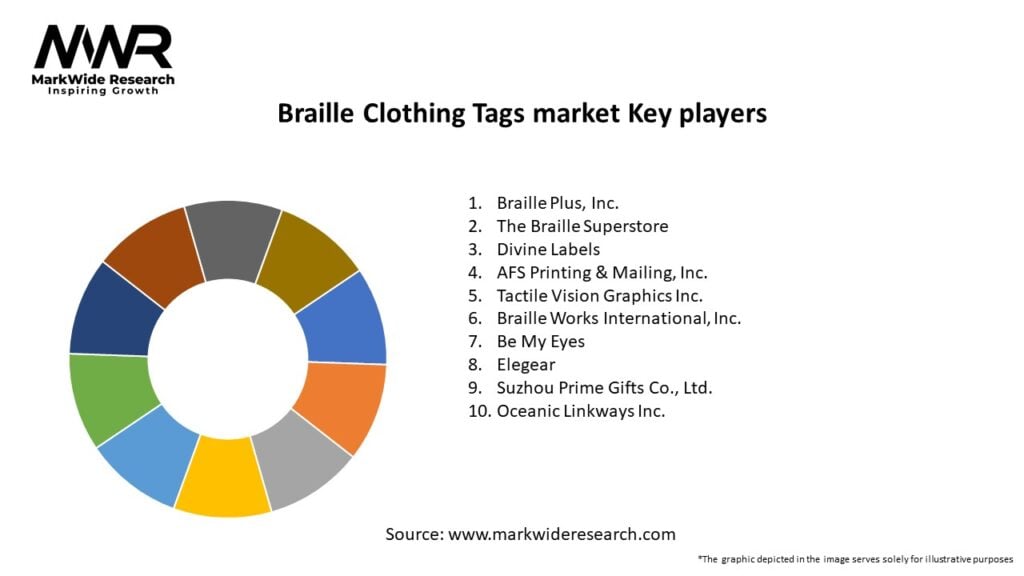 MWR
MarkWide Research
Inspiring Growth

Braille Clothing Tags market Key players

1. Braille Plus, Inc.
2. The Braille Superstore
3. Divine Labels
4. AFS Printing & Mailing, Inc.
5. Tactile Vision Graphics Inc.
6. Braille Works International, Inc.
7. Be My Eyes
8. Elegear
9. Suzhou Prime Gifts Co., Ltd.
10. Oceanic Linkways Inc.

Source: www.markwideresearch.com

*The graphic depicted in the image serves solely for illustrative purposes